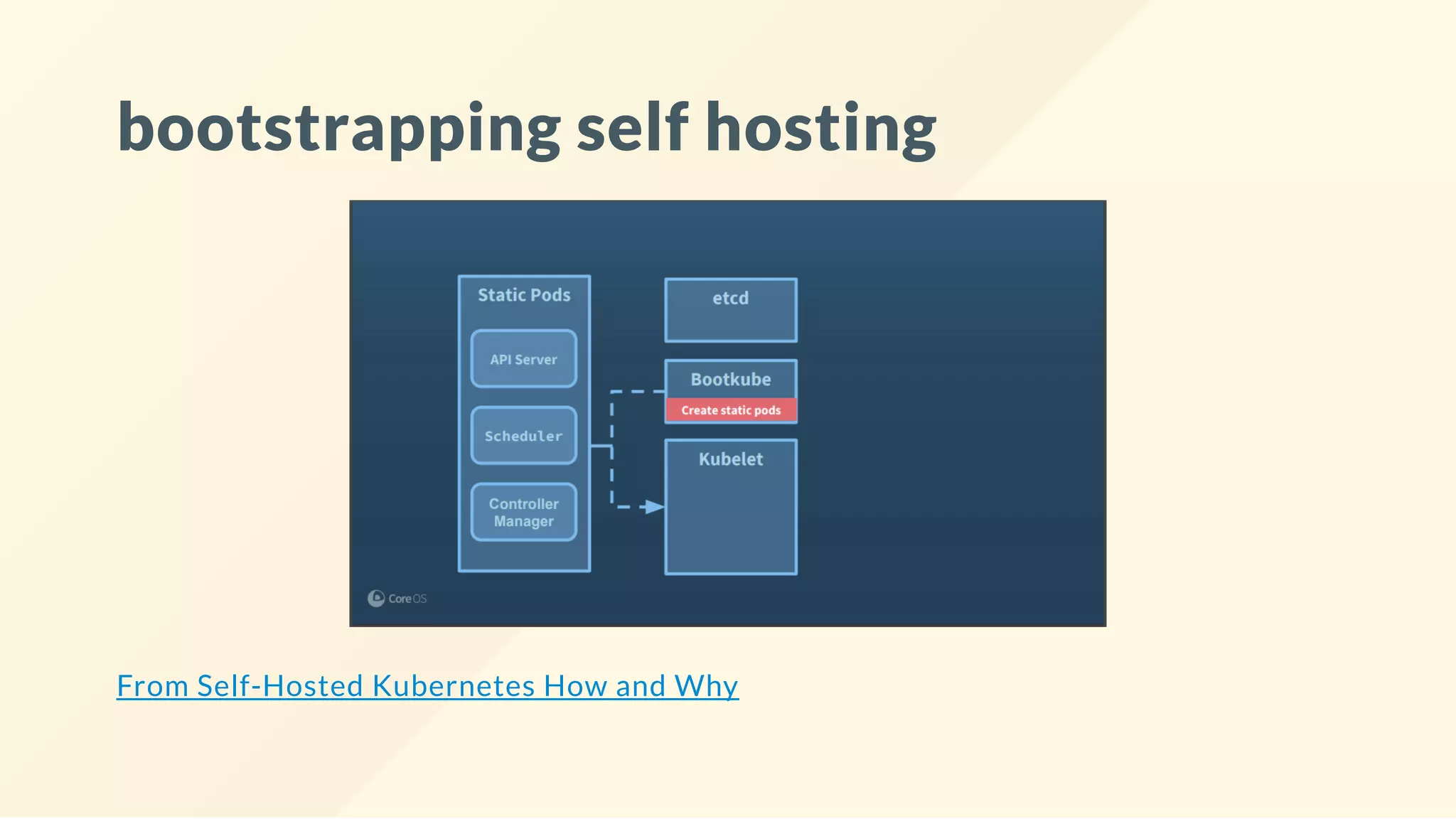 bootstrapping self hosting

Static Pods

API Server

Scheduler

Controller Manager

etcd

Bootkube

Create static pods

Kubelet

CoreOS

From Self-Hosted Kubernetes How and Why